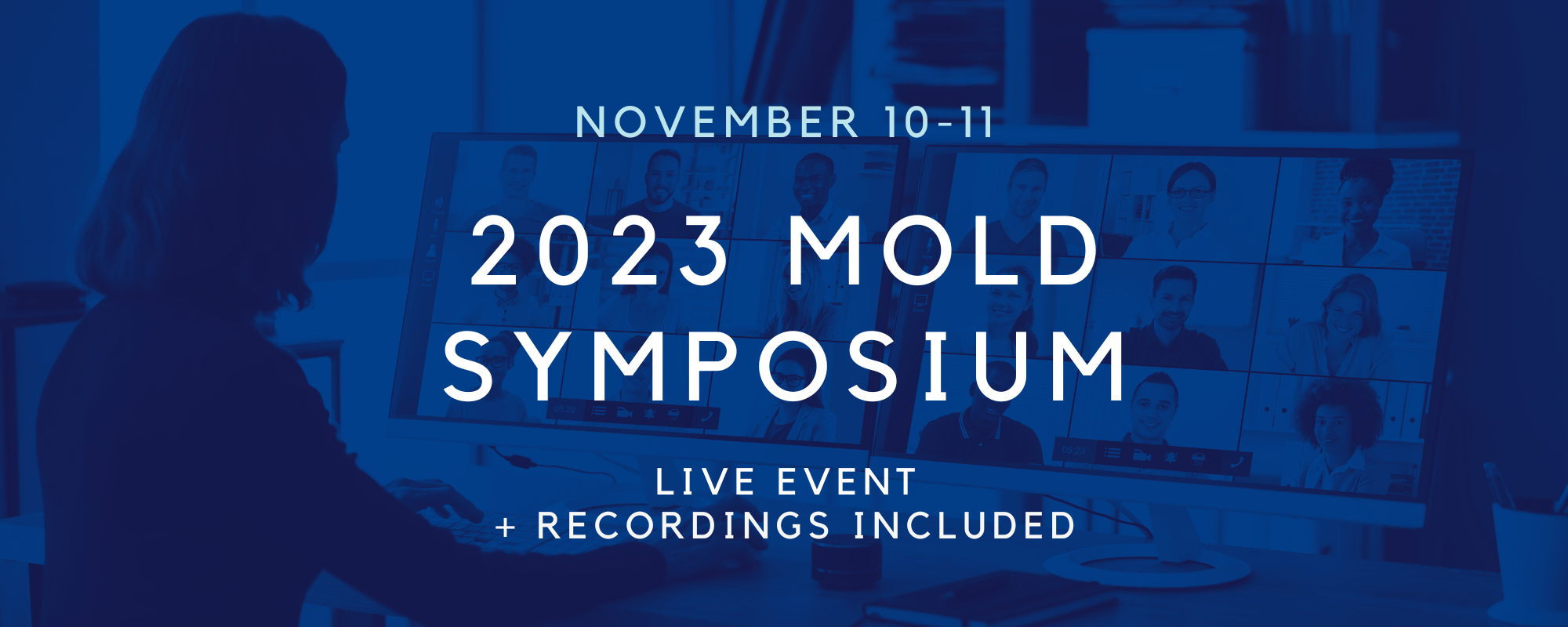 NOVEMBER 10-11

2023 MOLD SYMPOSIUM

LIVE EVENT
+ RECORDINGS INCLUDED